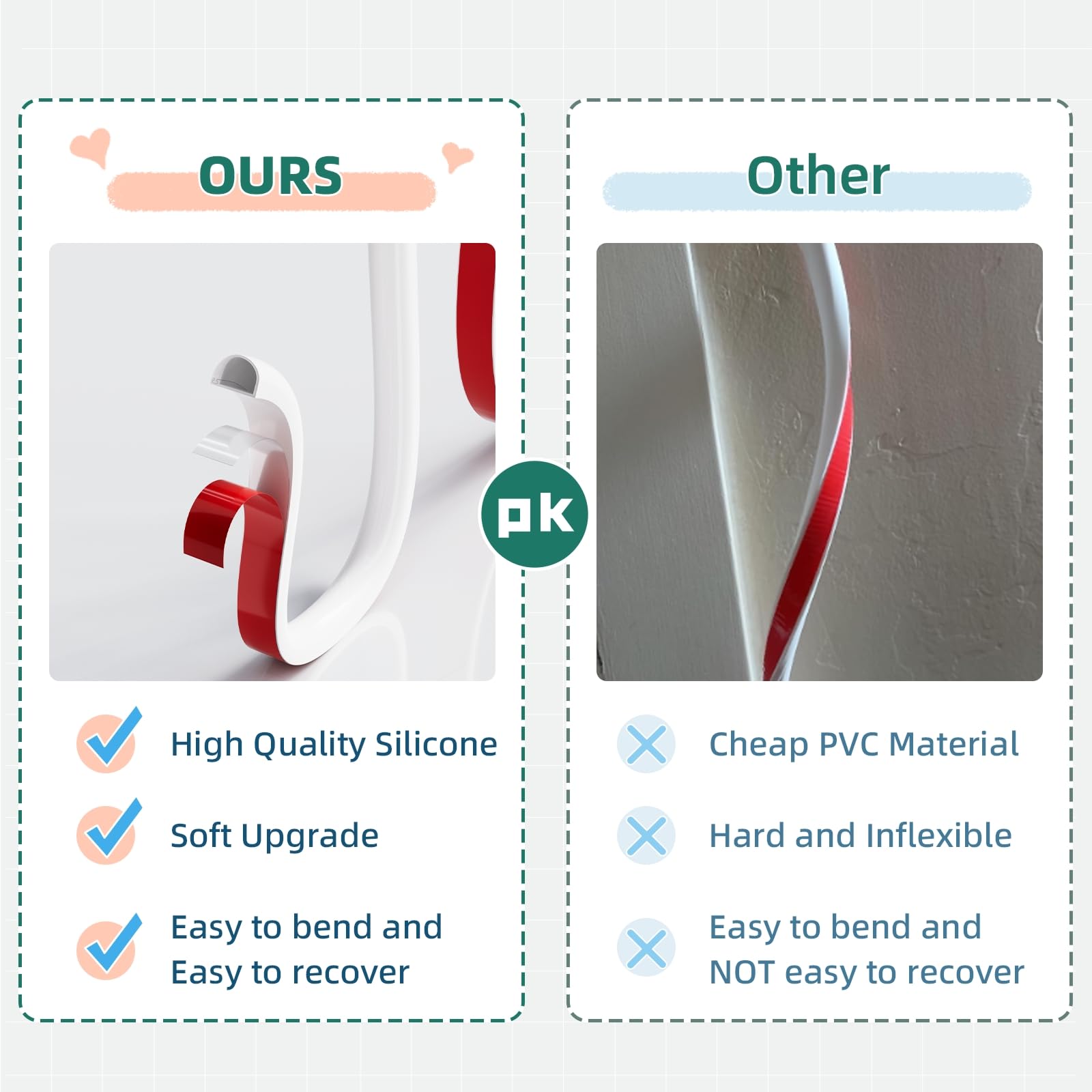 OURS

High Quality Silicone

Soft Upgrade

Easy to bend and Easy to recover

pk

Other

Cheap PVC Material

Hard and Inflexible

Easy to bend and NOT easy to recover